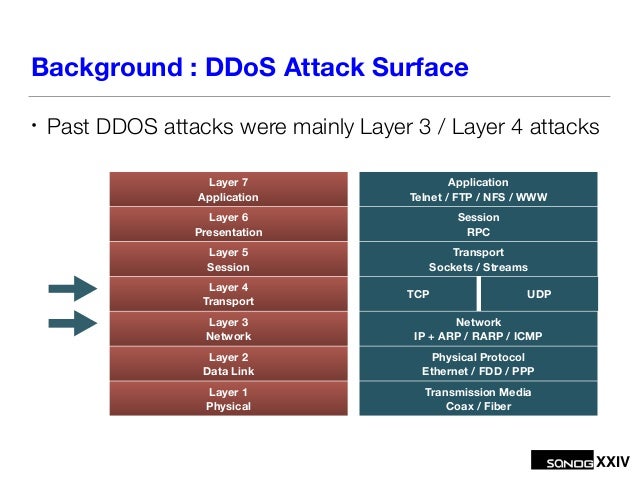 Background : DDoS Attack Surface

• Past DDOS attacks were mainly Layer 3 / Layer 4 attacks

Layer 7
Application

Layer 6
Presentation

Layer 5
Session

Layer 4
Transport

Layer 3
Network

Layer 2
Data Link

Layer 1
Physical

Application
Telnet / FTP / NFS / WWW

Session
RPC

Transport
Sockets / Streams

TCP

UDP

Network
IP + ARP / RARP / ICMP

Physical Protocol
Ethernet / FDD / PPP

Transmission Media
Coax / Fiber

SONOG XXIV